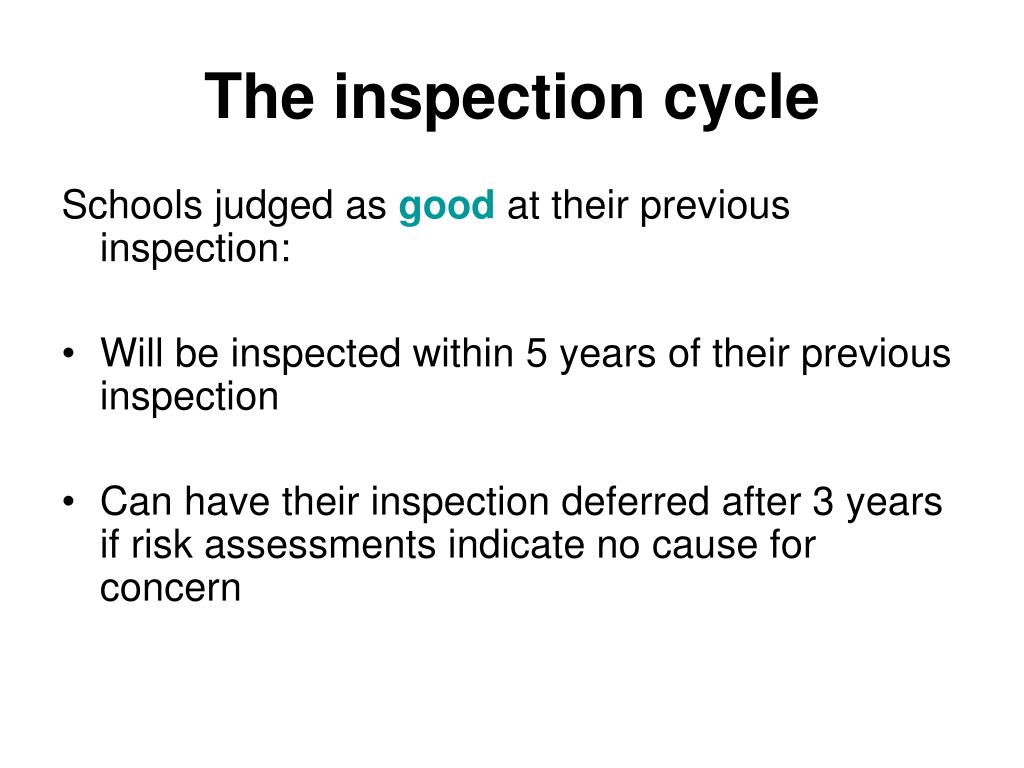 The inspection cycle

Schools judged as good at their previous inspection:

• Will be inspected within 5 years of their previous inspection

• Can have their inspection deferred after 3 years if risk assessments indicate no cause for concern